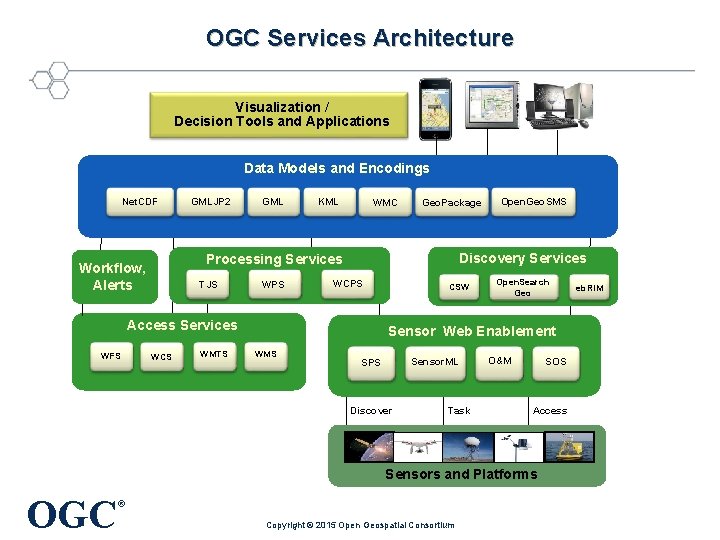 OGC Services Architecture

Visualization / Decision Tools and Applications

Data Models and Encodings

NetCDF

GMLJP2

GML

KML

WMC

GeoPackage

OpenGeoSMS

Workflow, Alerts

Processing Services

TJS

WPS

WCPS

Discovery Services

CSW

OpenSearch Geo

ebRIM

Access Services

WFS

WCS

WMTS

WMS

Sensor Web Enablement

SPS

SensorML

O&M

SOS

Discover

Task

Access

Sensors and Platforms

OGC®

Copyright © 2015 Open Geospatial Consortium